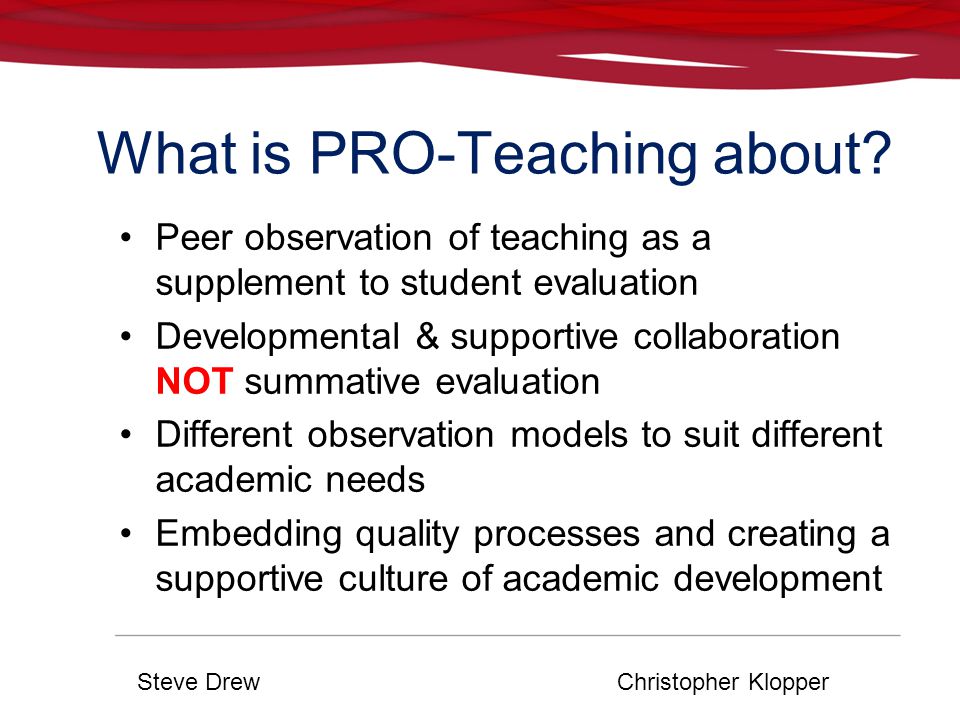 What is PRO-Teaching about?

• Peer observation of teaching as a supplement to student evaluation
• Developmental & supportive collaboration NOT summative evaluation
• Different observation models to suit different academic needs
• Embedding quality processes and creating a supportive culture of academic development

Steve Drew

Christopher Klopper